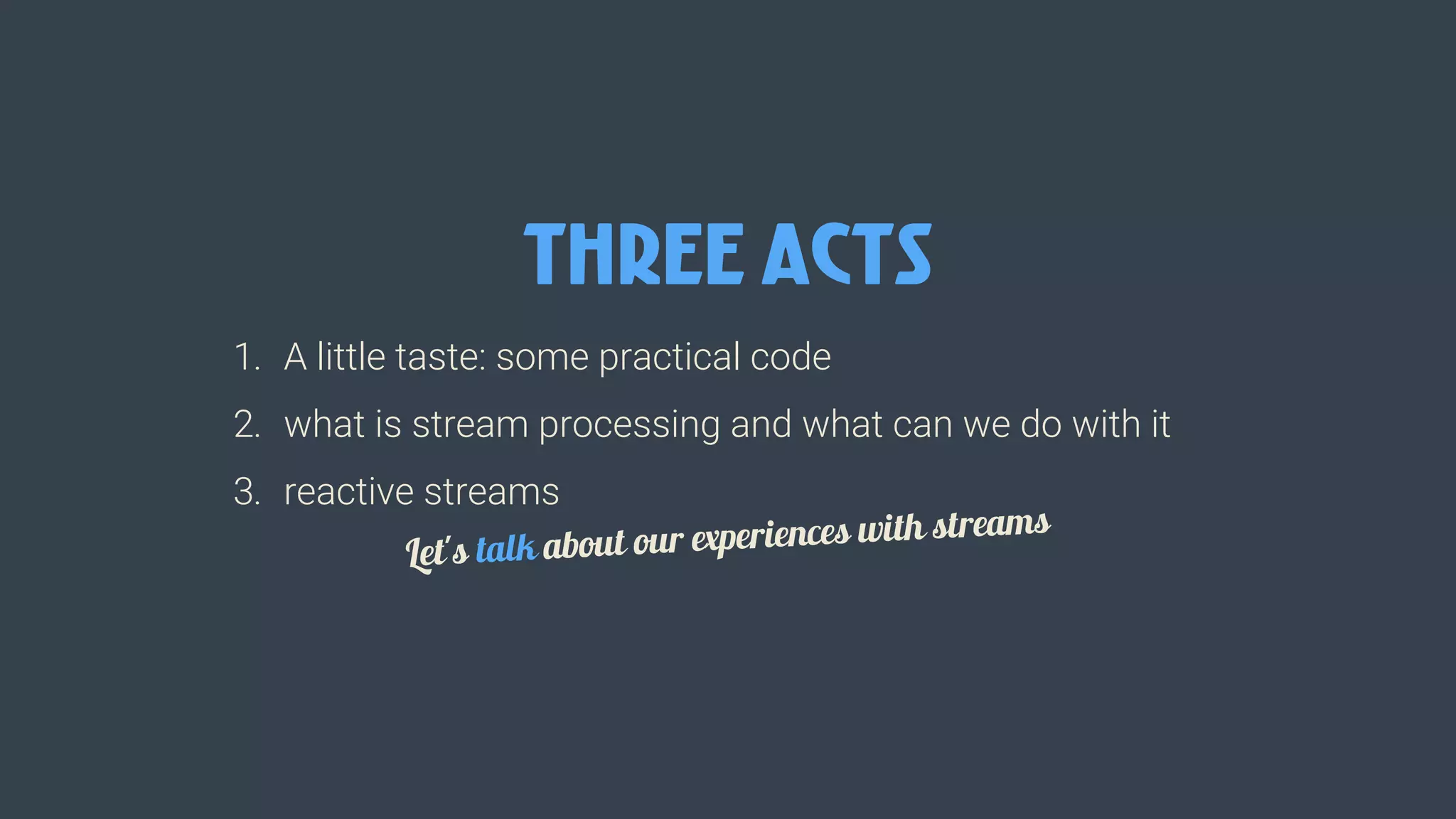 THREE ACTS

1. A little taste: some practical code
2. what is stream processing and what can we do with it
3. reactive streams

Let's talk about our experiences with streams